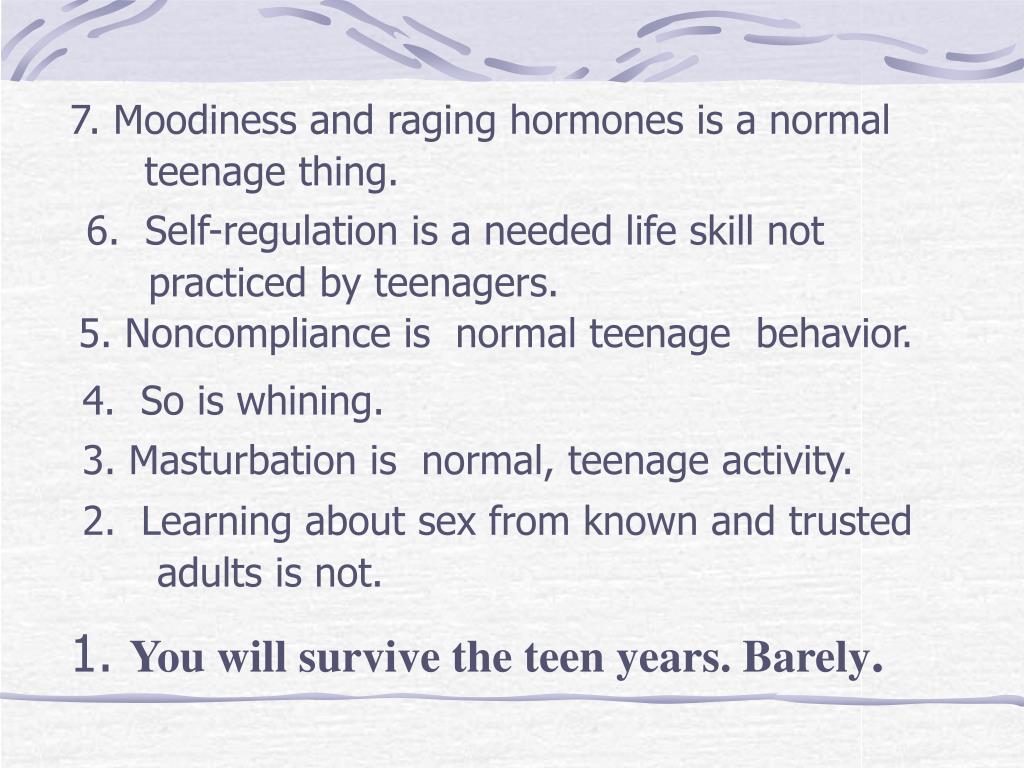 7. Moodiness and raging hormones is a normal teenage thing.

6. Self-regulation is a needed life skill not practiced by teenagers.

5. Noncompliance is normal teenage behavior.

4. So is whining.

3. Masturbation is normal, teenage activity.

2. Learning about sex from known and trusted adults is not.

1. You will survive the teen years. Barely.